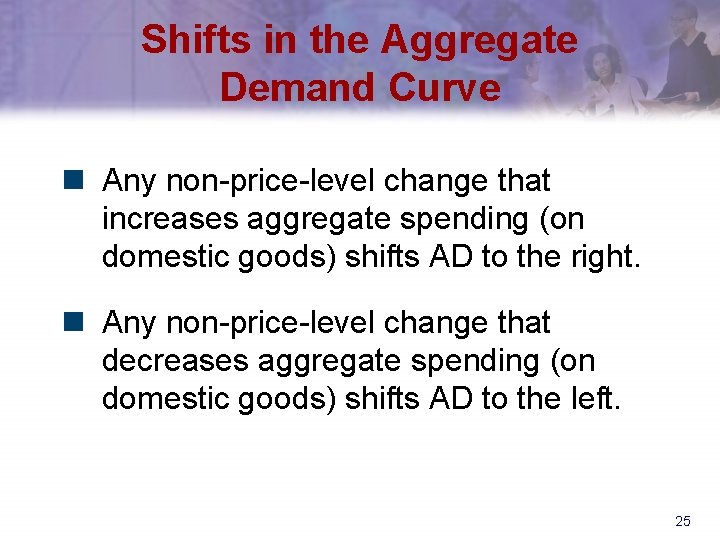 Shifts in the Aggregate Demand Curve

Any non-price-level change that increases aggregate spending (on domestic goods) shifts AD to the right.

Any non-price-level change that decreases aggregate spending (on domestic goods) shifts AD to the left.

25